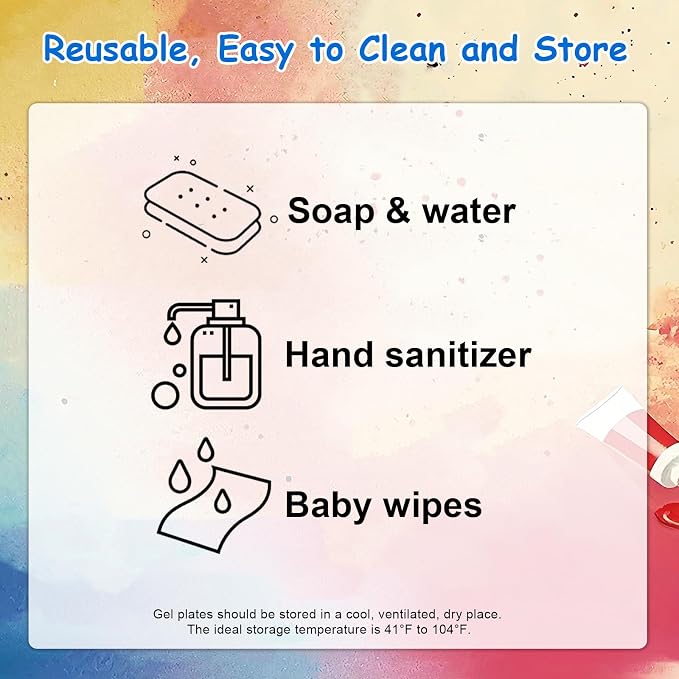 Reusable, Easy to Clean and Store

Soap & water

Hand sanitizer

Baby wipes

Gel plates should be stored in a cool, ventilated, dry place.
The ideal storage temperature is 41°F to 104°F.